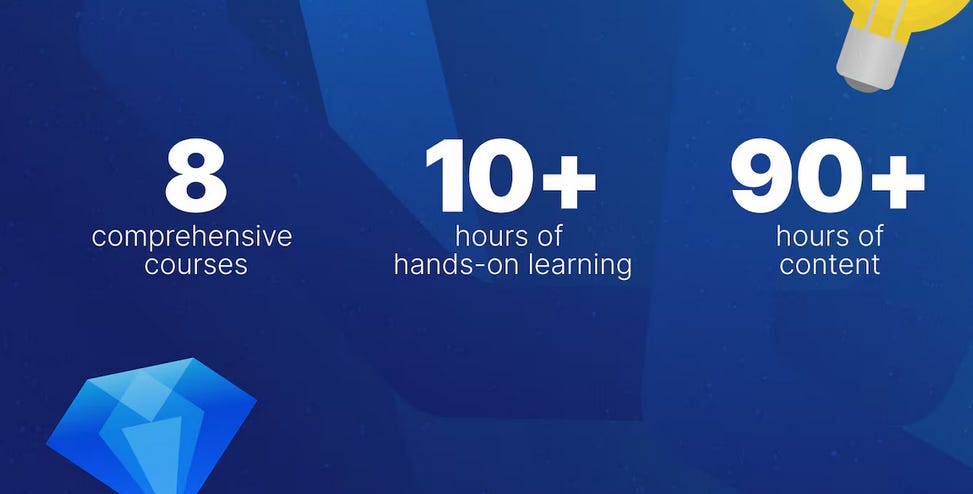 8
comprehensive courses

10+
hours of hands-on learning

90+
hours of content